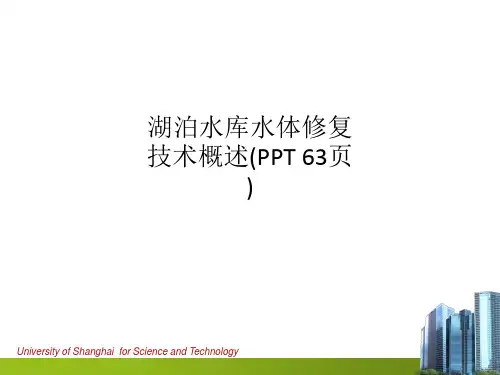 湖泊水库水体修复技术概述(PPT 63页)

University of Shanghai for Science and Technology